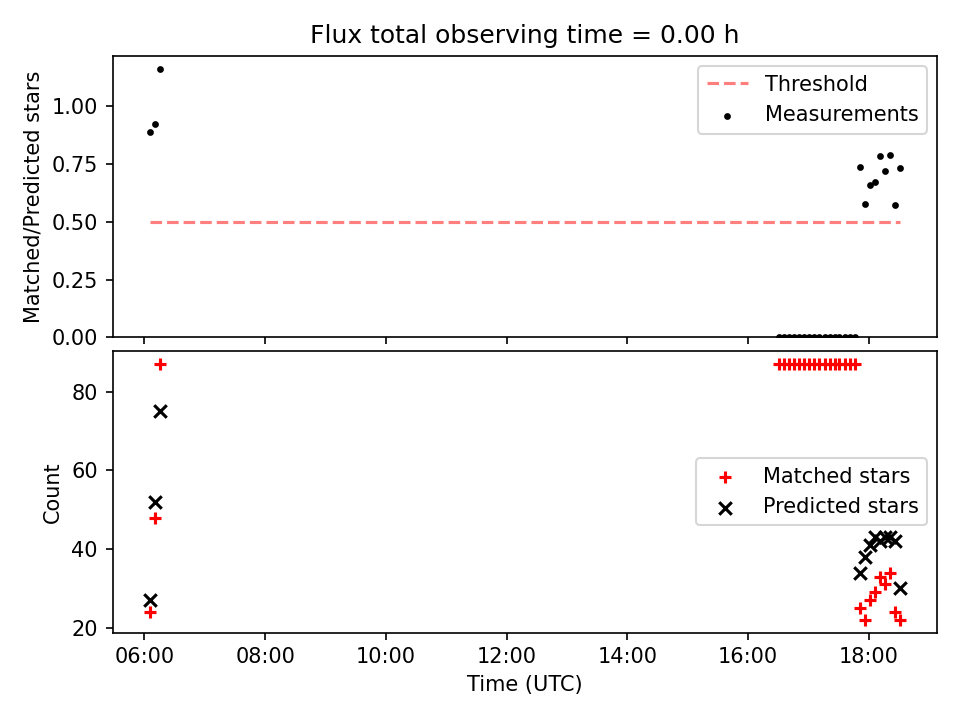 Flux total observing time = 0.00 h

Matched/Predicted stars

1.00
0.75
0.50
0.25
0.00

Threshold
Measurements

Count

80
60
40
20

Matched stars
Predicted stars

06:00
08:00
10:00
12:00
14:00
16:00
18:00

Time (UTC)